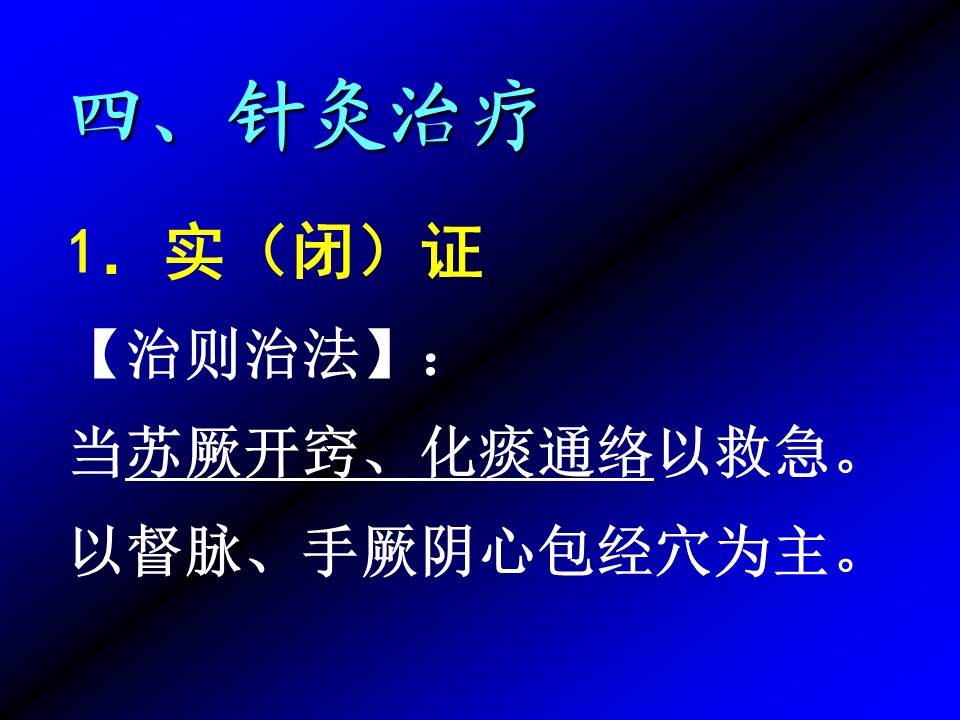 四、针灸治疗

1．实（闭）证

【治则治法】：

当苏厥开窍、化痰通络以救急。

以督脉、手厥阴心包经穴为主。